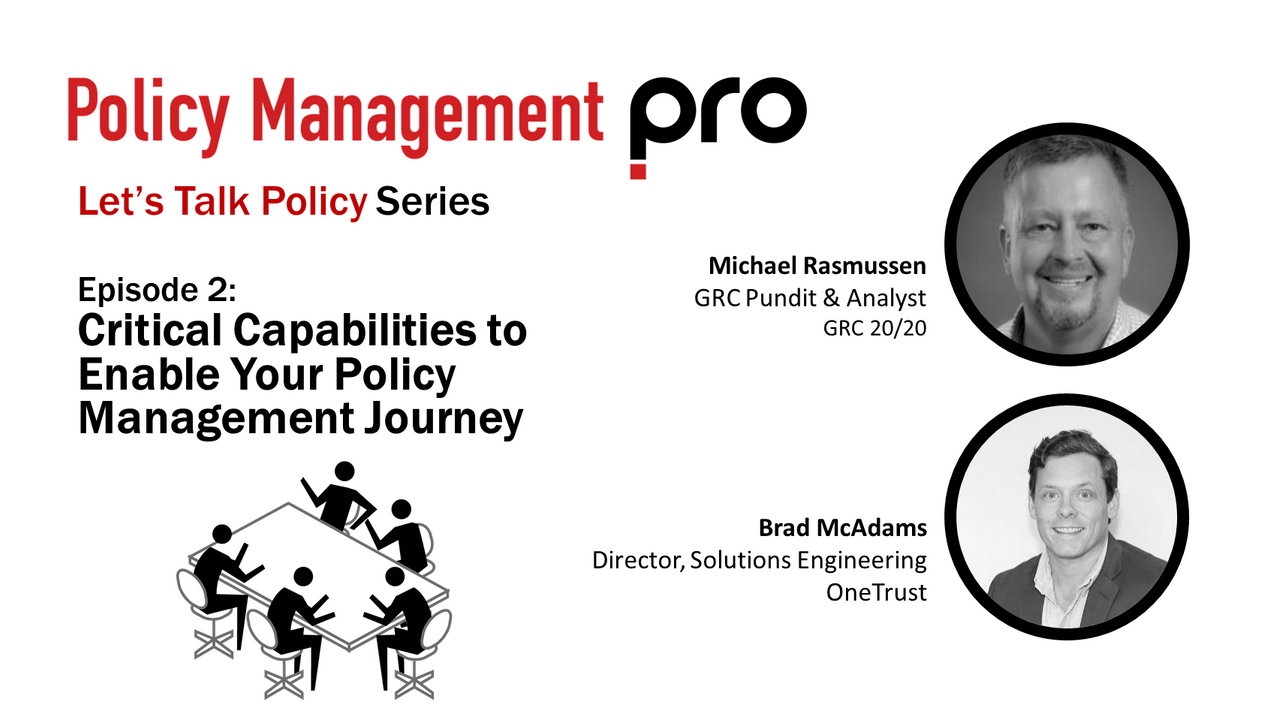 Policy Management pro

Let's Talk Policy Series

Episode 2:
Critical Capabilities to Enable Your Policy Management Journey

Michael Rasmussen
GRC Pundit & Analyst
GRC 20/20

Brad McAdams
Director, Solutions Engineering
OneTrust